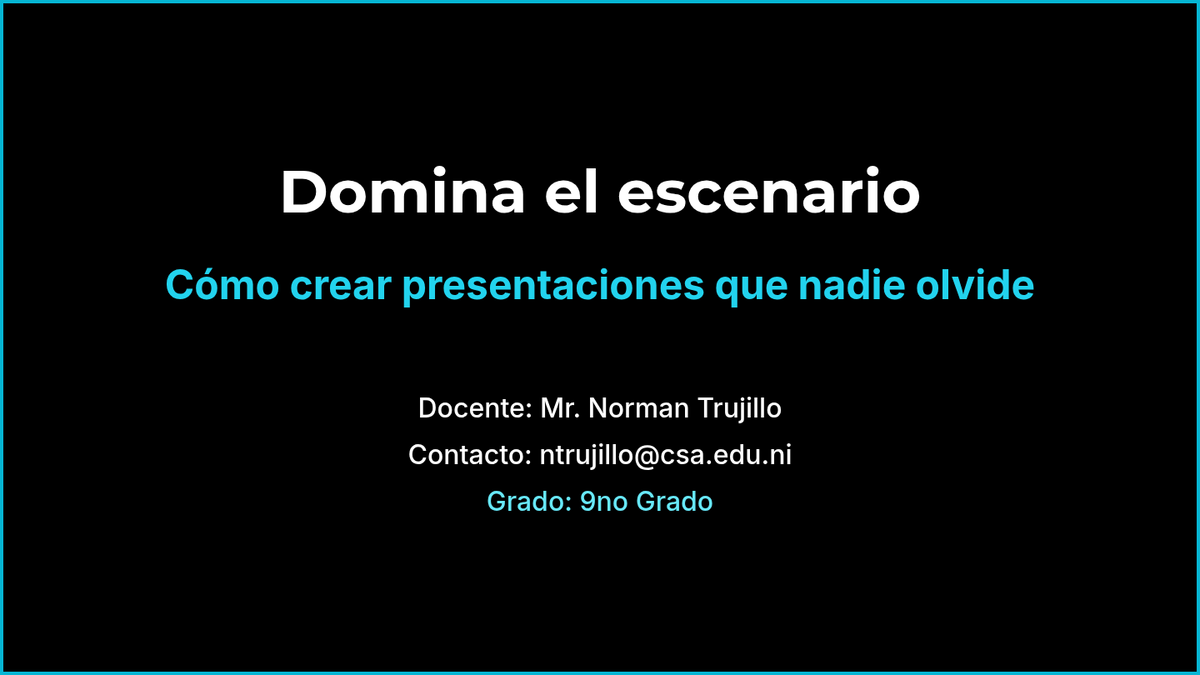 Domina el escenario

Cómo crear presentaciones que nadie olvide

Docente: Mr. Norman Trujillo

Contacto: ntrujillo@csa.edu.ni

Grado: 9no Grado